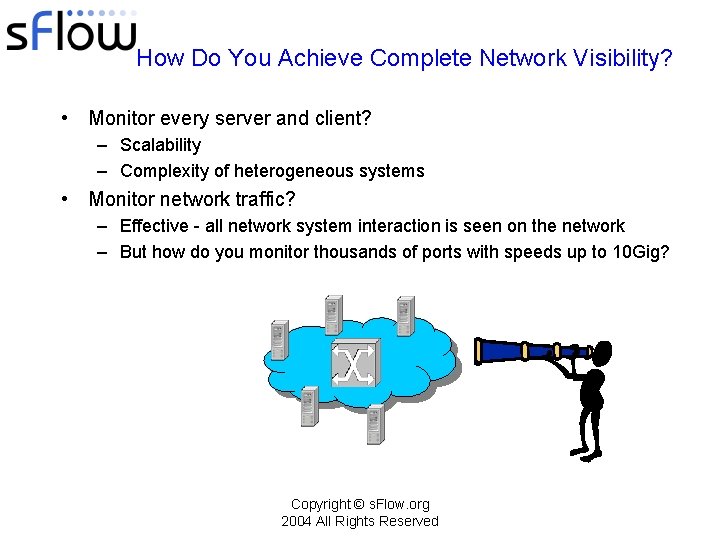 sFlow

How Do You Achieve Complete Network Visibility?

• Monitor every server and client?
 – Scalability
 – Complexity of heterogeneous systems
• Monitor network traffic?
 – Effective - all network system interaction is seen on the network
 – But how do you monitor thousands of ports with speeds up to 10Gig?

Copyright © sFlow.org
2004 All Rights Reserved